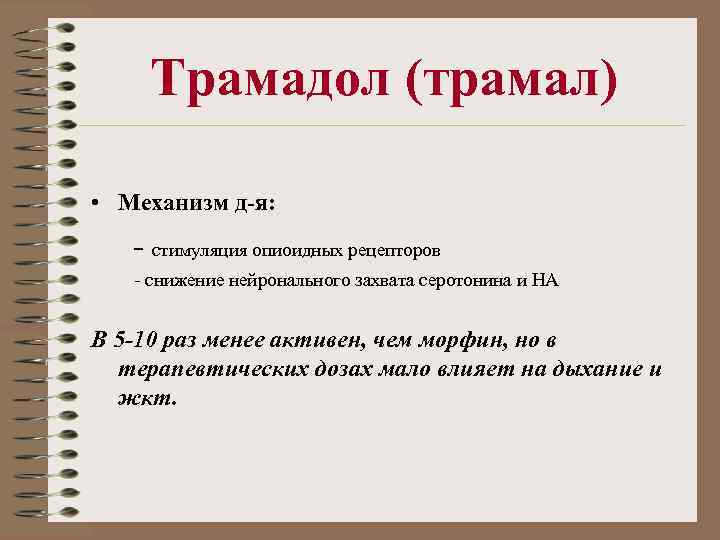 Трамадол (трамал)

• Механизм д-я:

– стимуляция опиоидных рецепторов

- снижение нейронального захвата серотонина и НА

В 5-10 раз менее активен, чем морфин, но в терапевтических дозах мало влияет на дыхание и жкт.